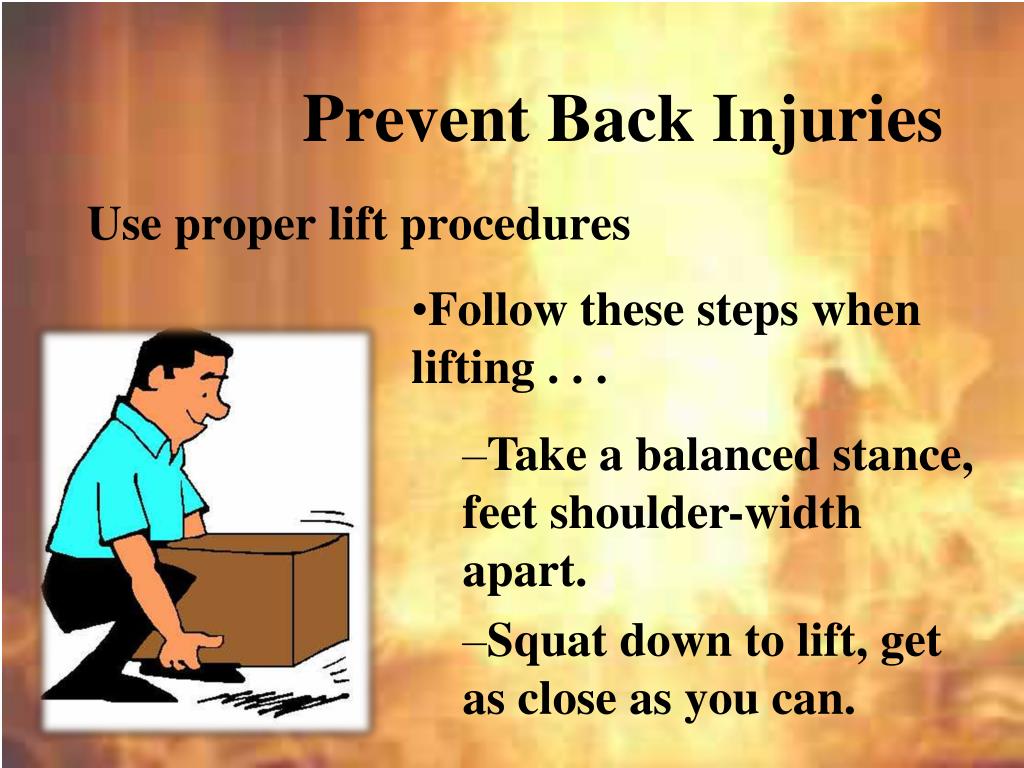 Prevent Back Injuries

Use proper lift procedures

•Follow these steps when lifting . . .

–Take a balanced stance, feet shoulder-width apart.

–Squat down to lift, get as close as you can.